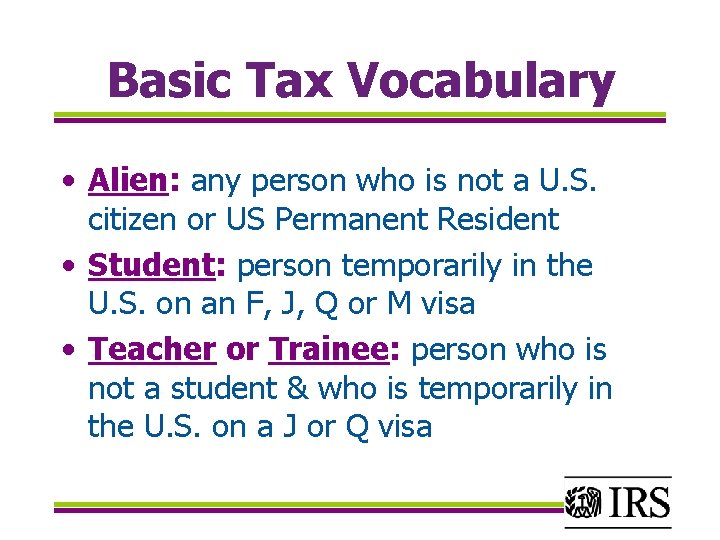 Basic Tax Vocabulary

• Alien: any person who is not a U.S. citizen or US Permanent Resident

• Student: person temporarily in the U.S. on an F, J, Q or M visa

• Teacher or Trainee: person who is not a student & who is temporarily in the U.S. on a J or Q visa

IRS